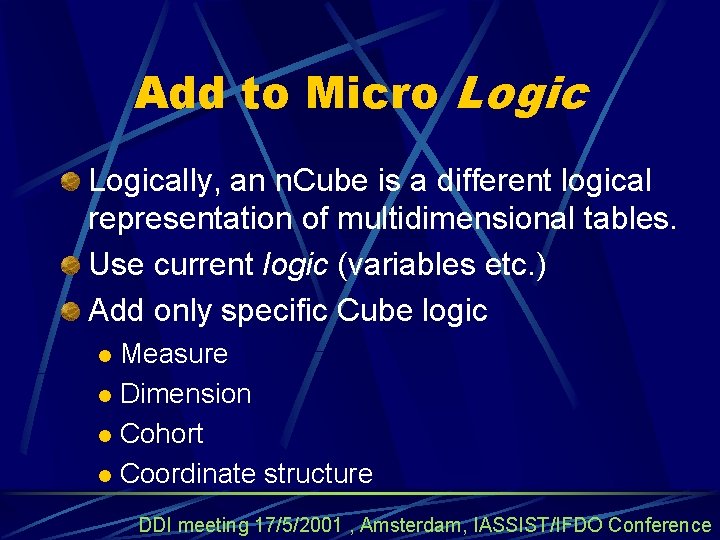 Add to Micro Logic

Logically, an nCube is a different logical representation of multidimensional tables.

Use current logic (variables etc.)

Add only specific Cube logic

Measure

Dimension

Cohort

Coordinate structure

DDI meeting 17/5/2001 , Amsterdam, IASSIST/IFDO Conference